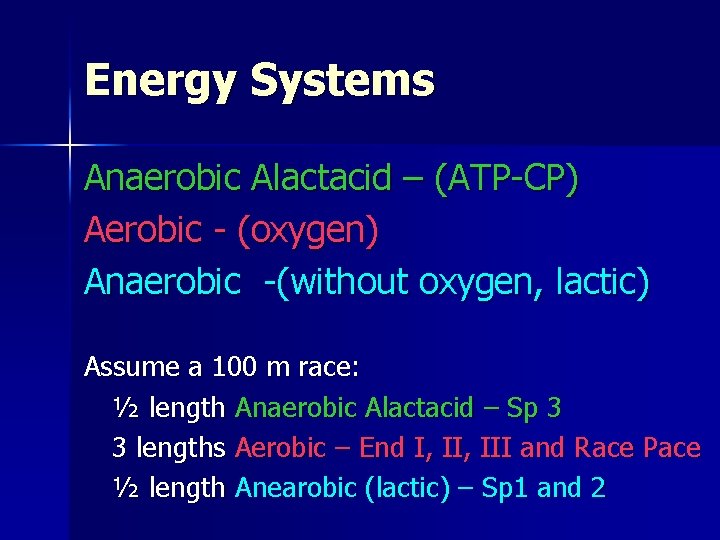 Energy Systems

Anaerobic Alactacid – (ATP-CP)
Aerobic - (oxygen)
Anaerobic -(without oxygen, lactic)

Assume a 100 m race:
½ length Anaerobic Alactacid – Sp 3
3 lengths Aerobic – End I, II, III and Race Pace
½ length Anearobic (lactic) – Sp1 and 2